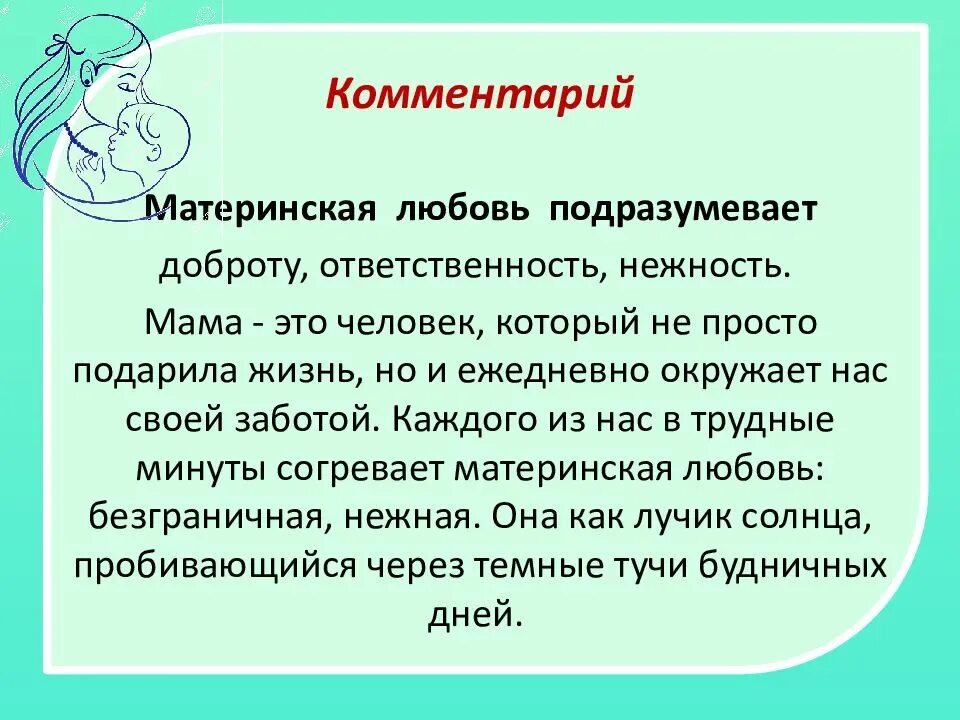 Комментарий

Материнская любовь подразумевает доброту, ответственность, нежность.

Мама - это человек, который не просто подарила жизнь, но и ежедневно окружает нас своей заботой. Каждого из нас в трудные минуты согревает материнская любовь: безграничная, нежная. Она как лучик солнца, пробивающийся через темные тучи будничных дней.